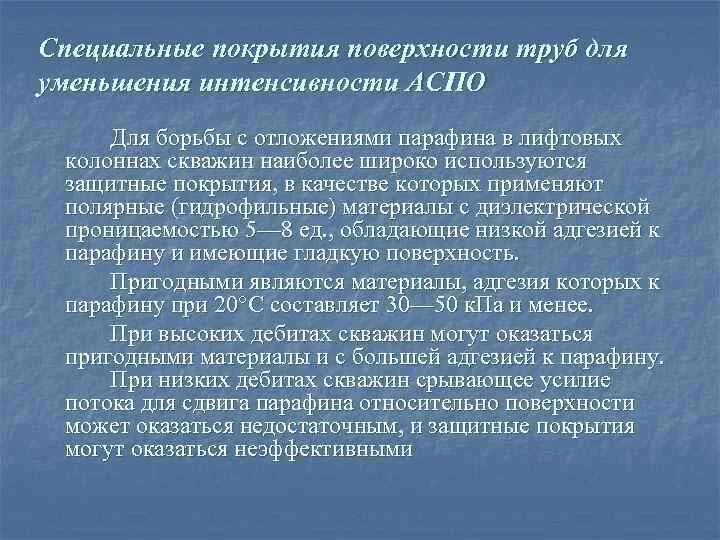 Специальные покрытия поверхности труб для уменьшения интенсивности АСПО

Для борьбы с отложениями парафина в лифтовых колоннах скважин наиболее широко используются защитные покрытия, в качестве которых применяют полярные (гидрофильные) материалы с диэлектрической проницаемостью 5—8 ед., обладающие низкой адгезией к парафину и имеющие гладкую поверхность.

Пригодными являются материалы, адгезия которых к парафину при 20°С составляет 30—50 кПа и менее.

При высоких дебитах скважин могут оказаться пригодными материалы и с большей адгезией к парафину.

При низких дебитах скважин срывающее усилие потока для сдвига парафина относительно поверхности может оказаться недостаточным, и защитные покрытия могут оказаться неэффективными